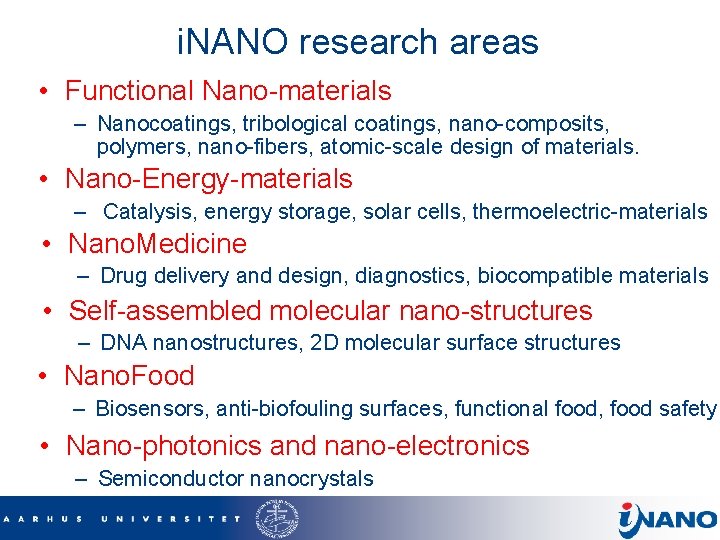 iNANO research areas

• Functional Nano-materials
– Nanocoatings, tribological coatings, nano-composits, polymers, nano-fibers, atomic-scale design of materials.

• Nano-Energy-materials
– Catalysis, energy storage, solar cells, thermoelectric-materials

• NanoMedicine
– Drug delivery and design, diagnostics, biocompatible materials

• Self-assembled molecular nano-structures
– DNA nanostructures, 2D molecular surface structures

• NanoFood
– Biosensors, anti-biofouling surfaces, functional food, food safety

• Nano-photonics and nano-electronics
– Semiconductor nanocrystals

AARHUS UNIVERSITET

iNANO